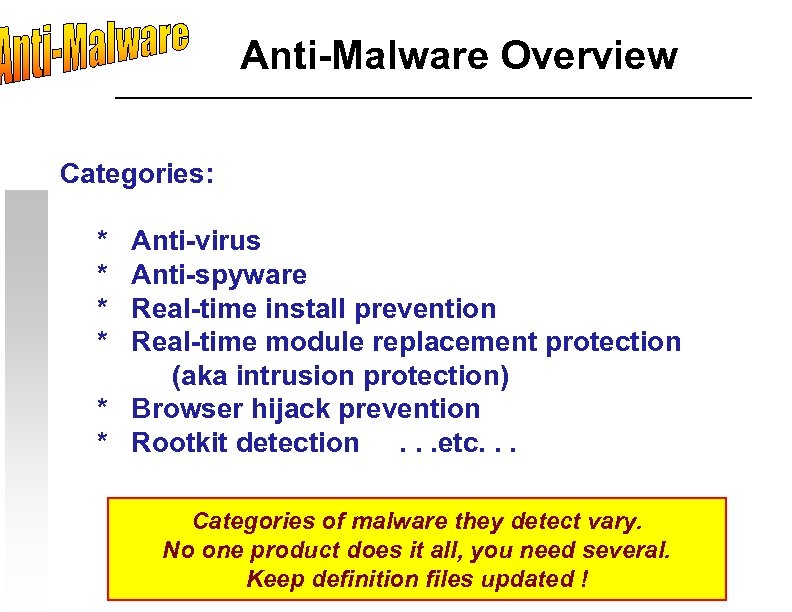 Anti-Malware

Anti-Malware Overview

Categories:

* Anti-virus
* Anti-spyware
* Real-time install prevention
* Real-time module replacement protection (aka intrusion protection)
* Browser hijack prevention
* Rootkit detection . . .etc. . .

Categories of malware they detect vary.
No one product does it all, you need several.
Keep definition files updated !